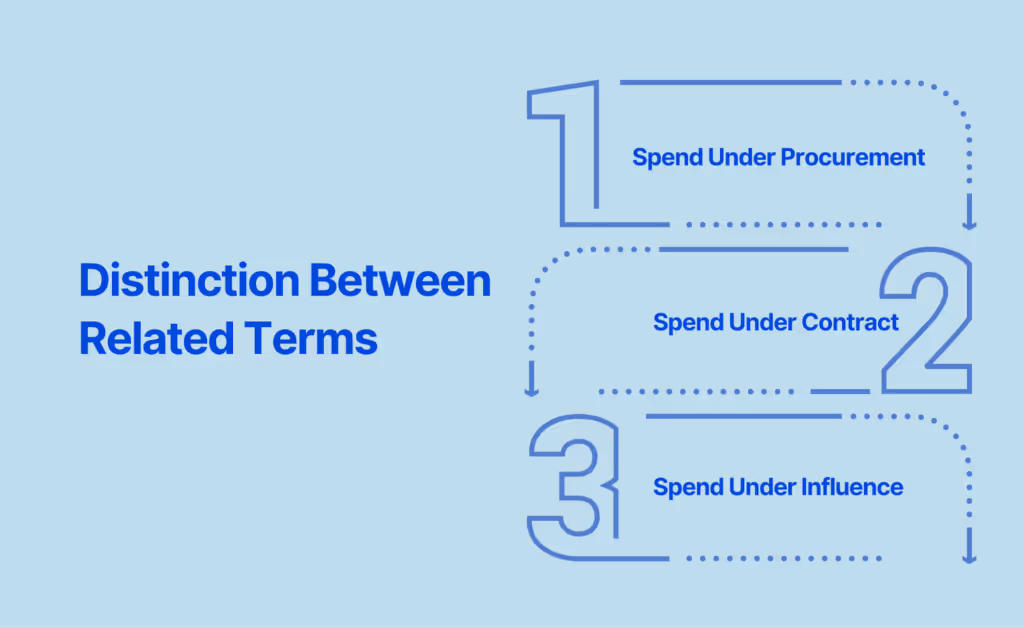 Distinction Between Related Terms

1
Spend Under Procurement

2
Spend Under Contract

3
Spend Under Influence